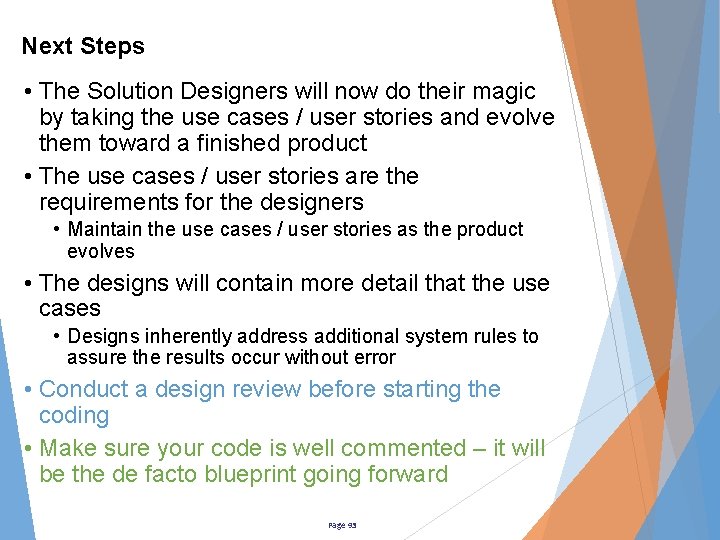 Next Steps

• The Solution Designers will now do their magic by taking the use cases / user stories and evolve them toward a finished product

• The use cases / user stories are the requirements for the designers

• Maintain the use cases / user stories as the product evolves

• The designs will contain more detail that the use cases

• Designs inherently address additional system rules to assure the results occur without error

• Conduct a design review before starting the coding

• Make sure your code is well commented – it will be the de facto blueprint going forward

Page 93